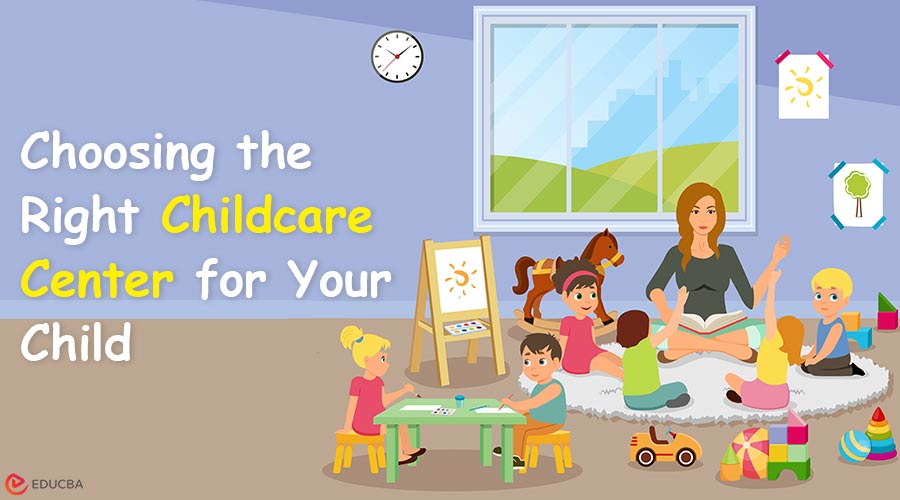 Choosing the Right Childcare Center for Your Child

EDUCBA